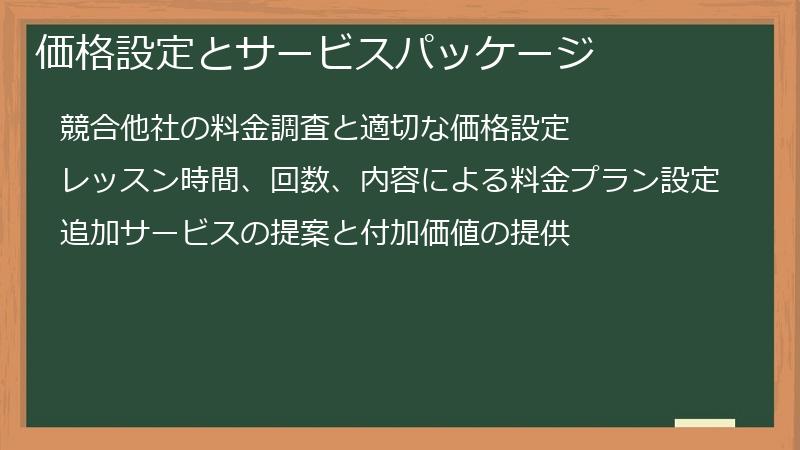 価格設定とサービスパッケージ

競合他社の料金調査と適切な価格設定

レッスン時間、回数、内容による料金プラン設定

追加サービスの提案と付加価値の提供